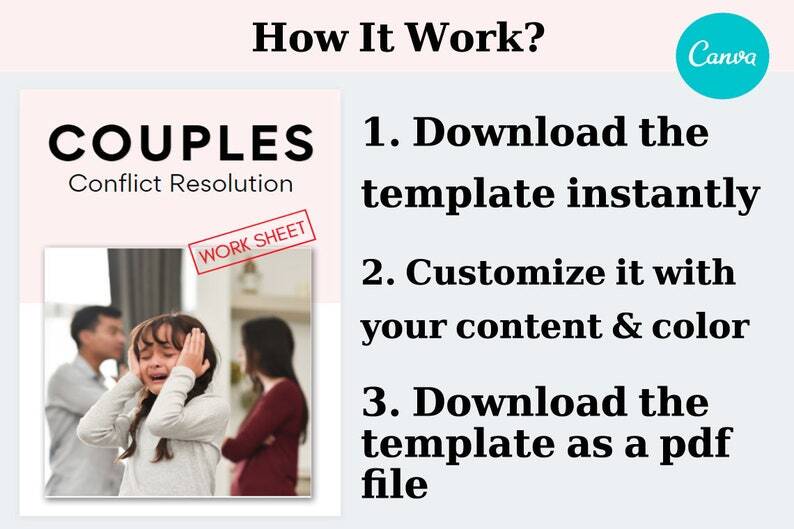 How It Work?

Canva

COUPLES
Conflict Resolution

WORK SHEET

1. Download the template instantly

2. Customize it with your content & color

3. Download the template as a pdf file